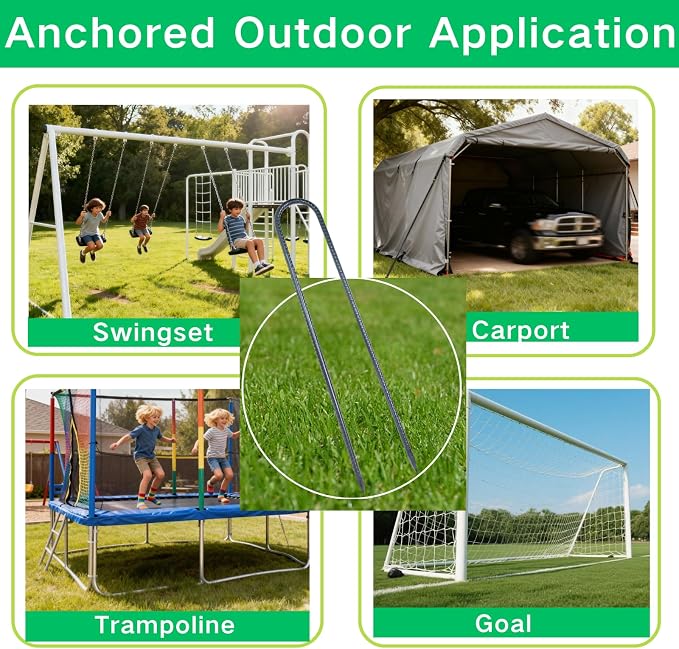 Anchored Outdoor Application

Swingset

Carport

Trampoline

Goal